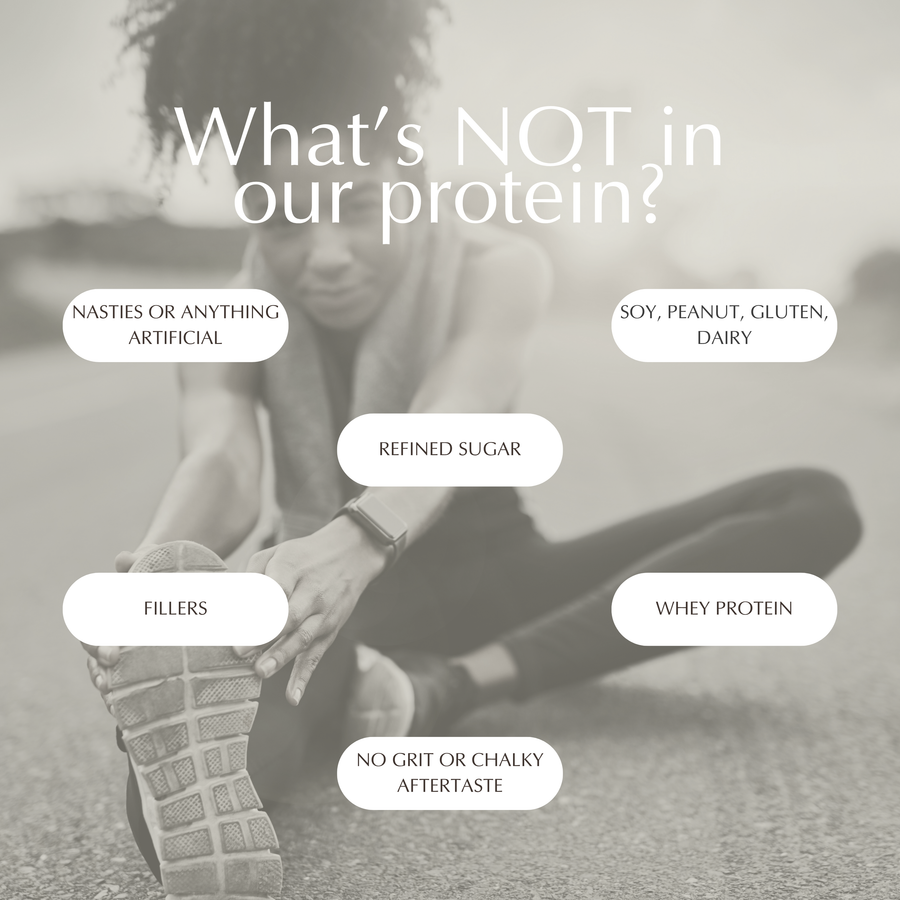 What's NOT in our protein?

NASTIES OR ANYTHING ARTIFICIAL

SOY, PEANUT, GLUTEN, DAIRY

REFINED SUGAR

FILLERS

WHEY PROTEIN

NO GRIT OR CHALKY AFTERTASTE